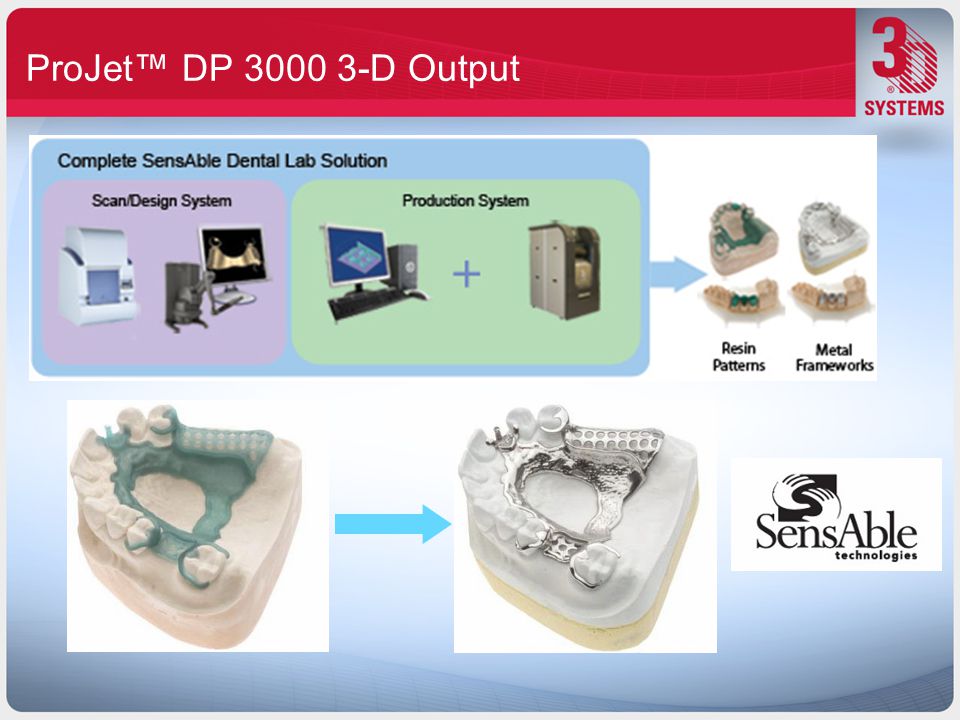 ProJet™ DP 3000 3-D Output

3D SYSTEMS

Complete SensAble Dental Lab Solution

Scan/Design System

Production System

+

Resin Patterns

Metal Frameworks

SensAble technologies